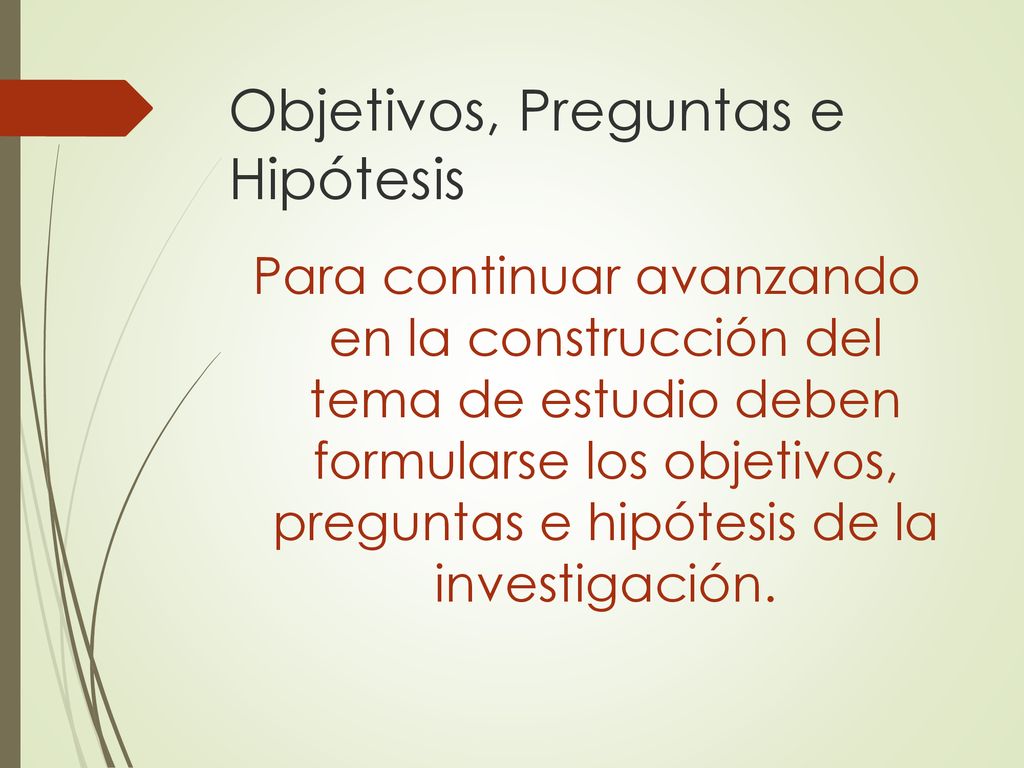 Objetivos, Preguntas e Hipótesis

Para continuar avanzando en la construcción del tema de estudio deben formularse los objetivos, preguntas e hipótesis de la investigación.